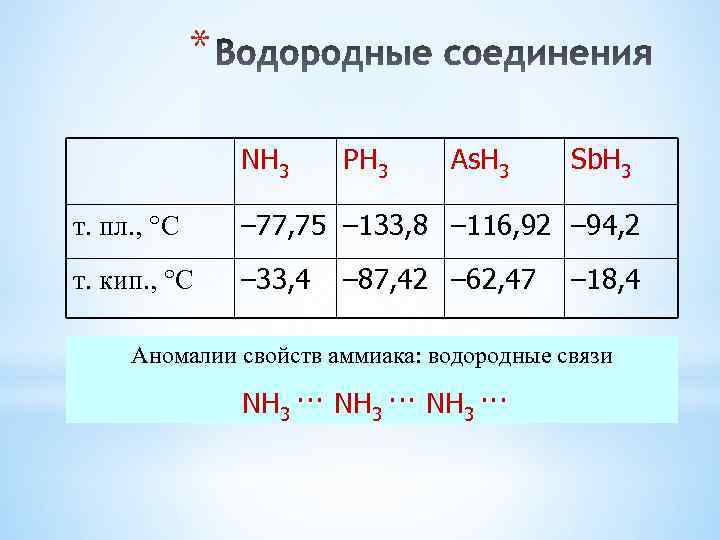 * Водородные соединения

| | $NH_3$ | $PH_3$ | $AsH_3$ | $SbH_3$ |
|---|---|---|---|---|
| т. пл., °C | –77,75 | –133,8 | –116,92 | –94,2 |
| т. кип., °C | –33,4 | –87,42 | –62,47 | –18,4 |

Аномалии свойств аммиака: водородные связи

$NH_3 \cdots NH_3 \cdots NH_3 \cdots$